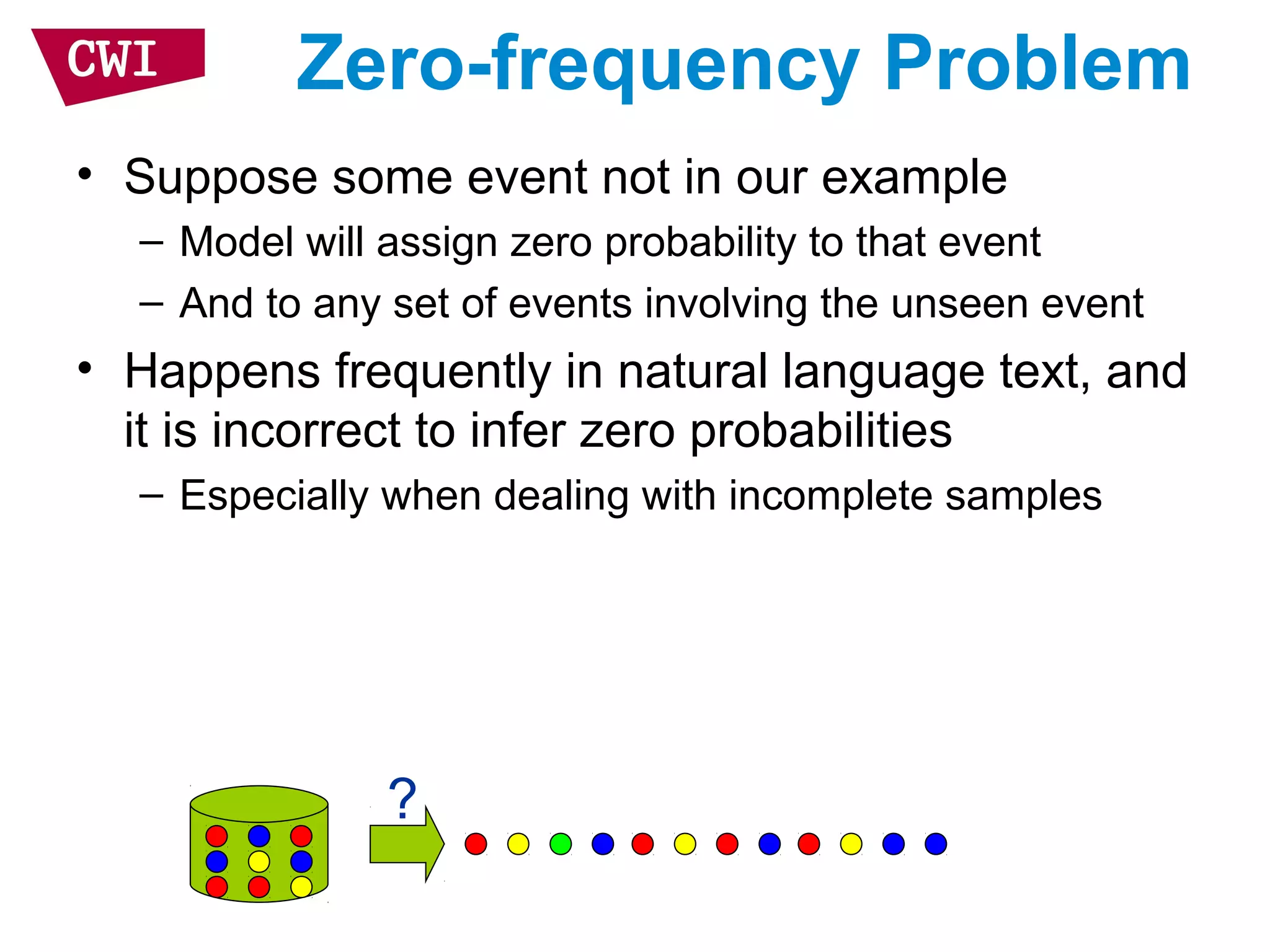 CWI

Zero-frequency Problem

• Suppose some event not in our example
– Model will assign zero probability to that event
– And to any set of events involving the unseen event

• Happens frequently in natural language text, and it is incorrect to infer zero probabilities
– Especially when dealing with incomplete samples

?